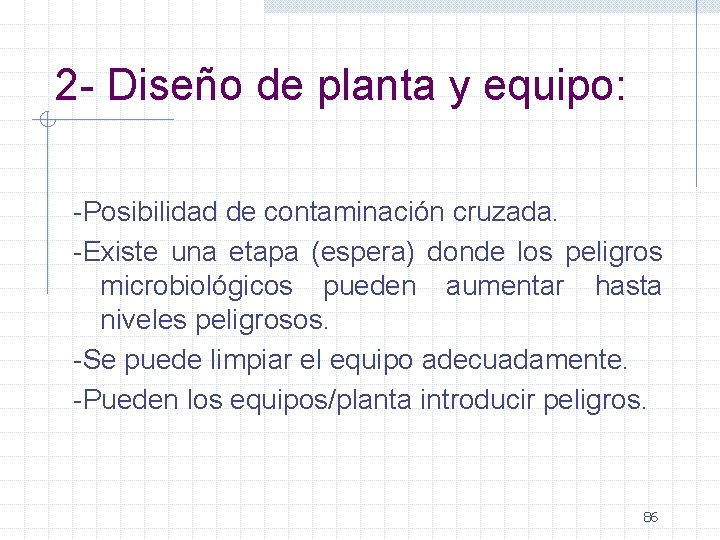 2- Diseño de planta y equipo:

-Posibilidad de contaminación cruzada.

-Existe una etapa (espera) donde los peligros microbiológicos pueden aumentar hasta niveles peligrosos.

-Se puede limpiar el equipo adecuadamente.

-Pueden los equipos/planta introducir peligros.

86